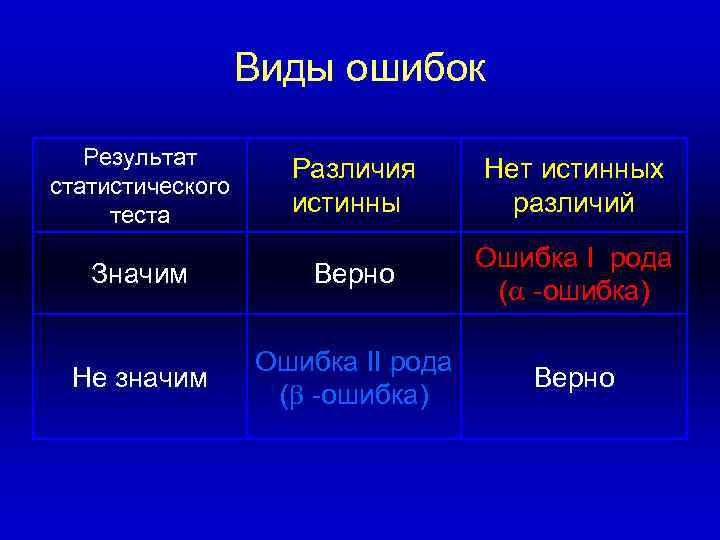 Виды ошибок

| Результат статистического теста | Различия истинны | Нет истинных различий |
|---|---|---|
| Значим | Верно | Ошибка I рода ($\alpha$ -ошибка) |
| Не значим | Ошибка II рода ($\beta$ -ошибка) | Верно |